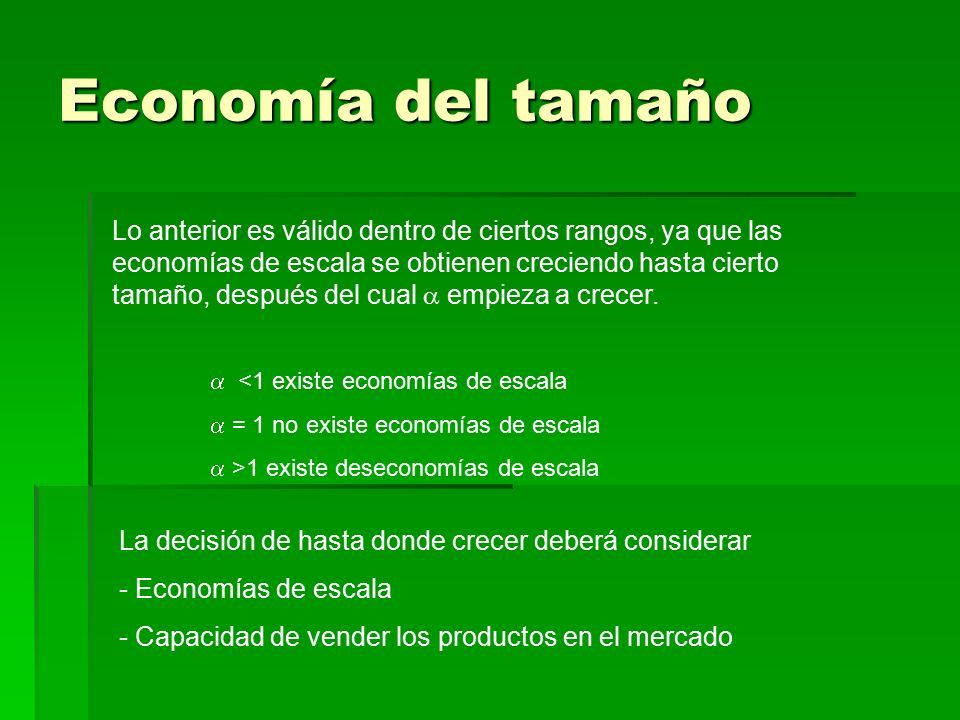 Economía del tamaño

Lo anterior es válido dentro de ciertos rangos, ya que las economías de escala se obtienen creciendo hasta cierto tamaño, después del cual $\alpha$ empieza a crecer.

$\alpha$ <1 existe economías de escala

$\alpha$ = 1 no existe economías de escala

$\alpha$ >1 existe deseconomías de escala

La decisión de hasta donde crecer deberá considerar

- Economías de escala

- Capacidad de vender los productos en el mercado